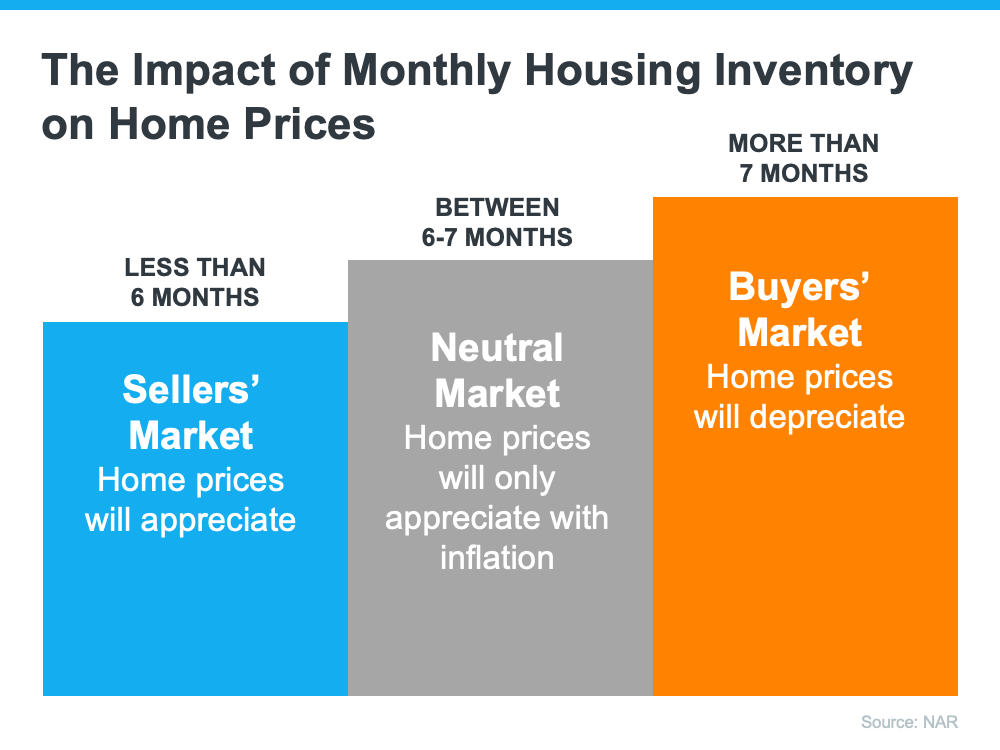 The Impact of Monthly Housing Inventory on Home Prices

LESS THAN 6 MONTHS

Sellers' Market
Home prices will appreciate

BETWEEN 6-7 MONTHS

Neutral Market
Home prices will only appreciate with inflation

MORE THAN 7 MONTHS

Buyers' Market
Home prices will depreciate

Source: NAR